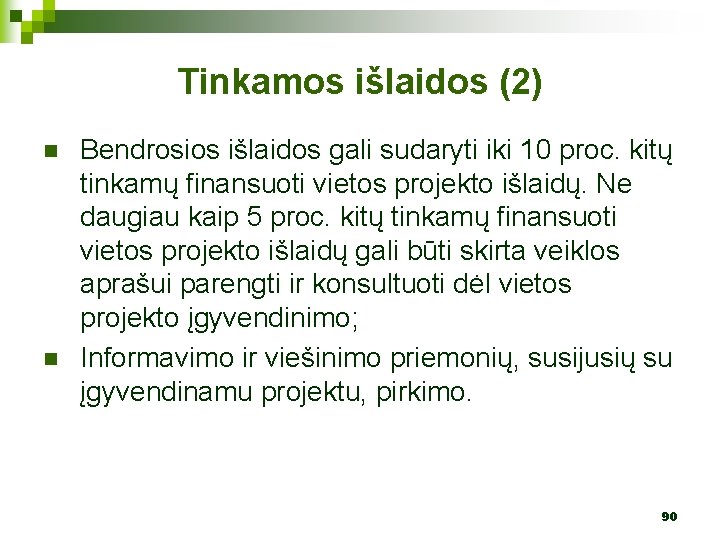 Tinkamos išlaidos (2)

- Bendrosios išlaidos gali sudaryti iki 10 proc. kitų tinkamų finansuoti vietos projekto išlaidų. Ne daugiau kaip 5 proc. kitų tinkamų finansuoti vietos projekto išlaidų gali būti skirta veiklos aprašui parengti ir konsultuoti dėl vietos projekto įgyvendinimo;
- Informavimo ir viešinimo priemonių, susijusių su įgyvendinamu projektu, pirkimo.

90